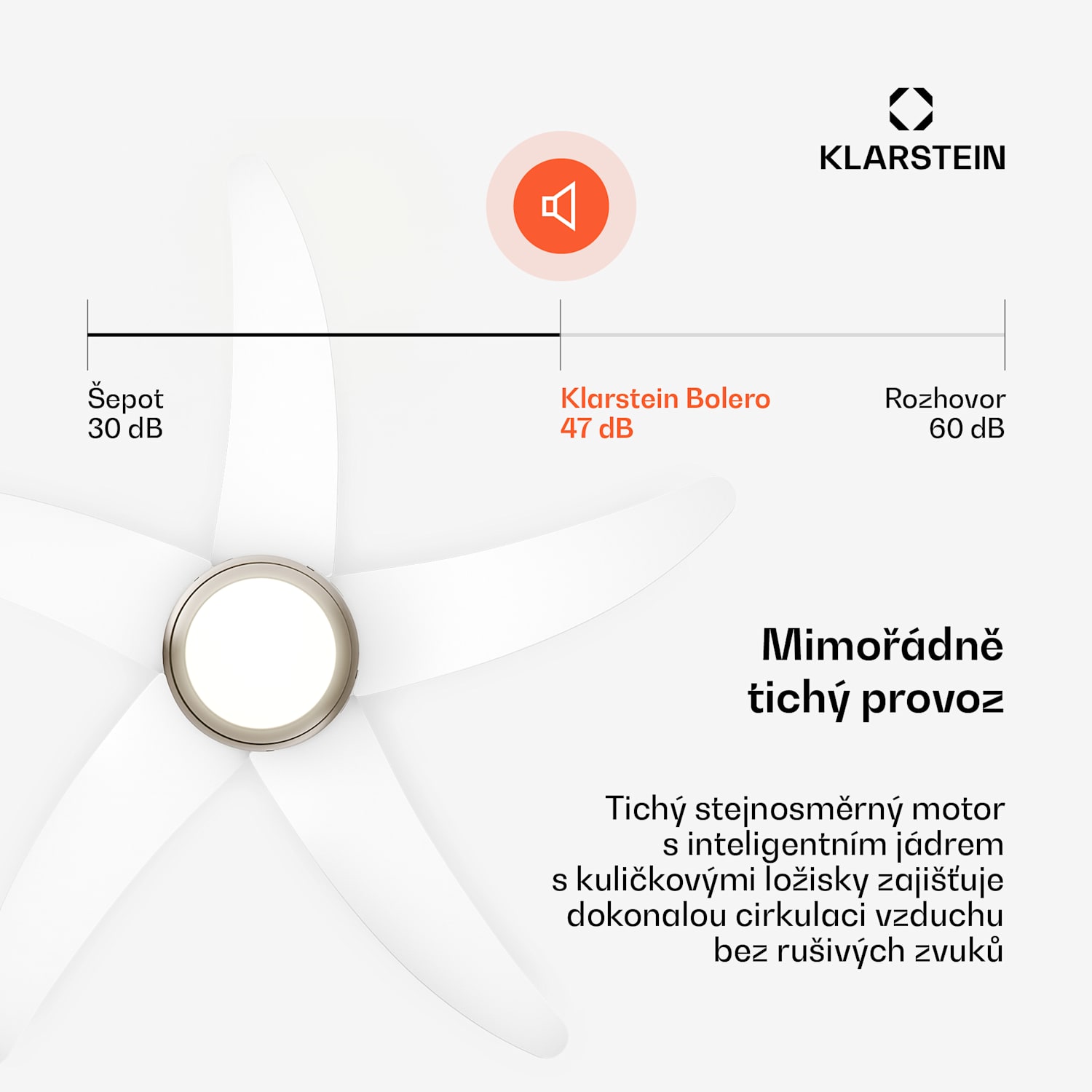 KLARSTEIN

Šepot
30 dB

Klarstein Bolero
47 dB

Rozhovor
60 dB

Mimořádně tichý provoz

Tichý stejnosměrný motor s inteligentním jádrem s kuličkovými ložisky zajišťuje dokonalou cirkulaci vzduchu bez rušivých zvuků